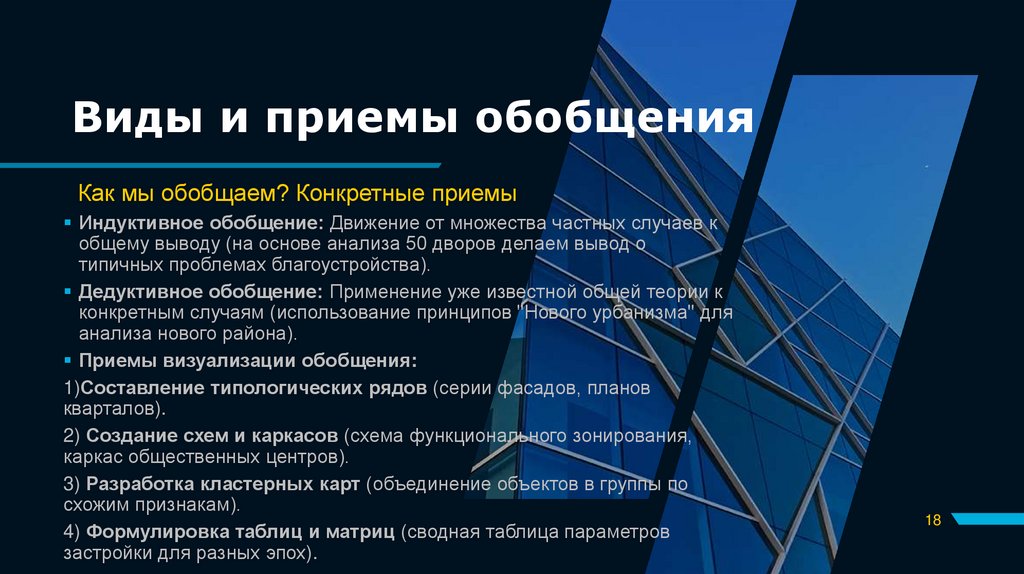 Виды и приемы обобщения

Как мы обобщаем? Конкретные приемы

▪ Индуктивное обобщение: Движение от множества частных случаев к общему выводу (на основе анализа 50 дворов делаем вывод о типичных проблемах благоустройства).

▪ Дедуктивное обобщение: Применение уже известной общей теории к конкретным случаям (использование принципов "Нового урбанизма" для анализа нового района).

▪ Приемы визуализации обобщения:

1)Составление типологических рядов (серии фасадов, планов кварталов).

2) Создание схем и каркасов (схема функционального зонирования, каркас общественных центров).

3) Разработка кластерных карт (объединение объектов в группы по схожим признакам).

4) Формулировка таблиц и матриц (сводная таблица параметров застройки для разных эпох).

18